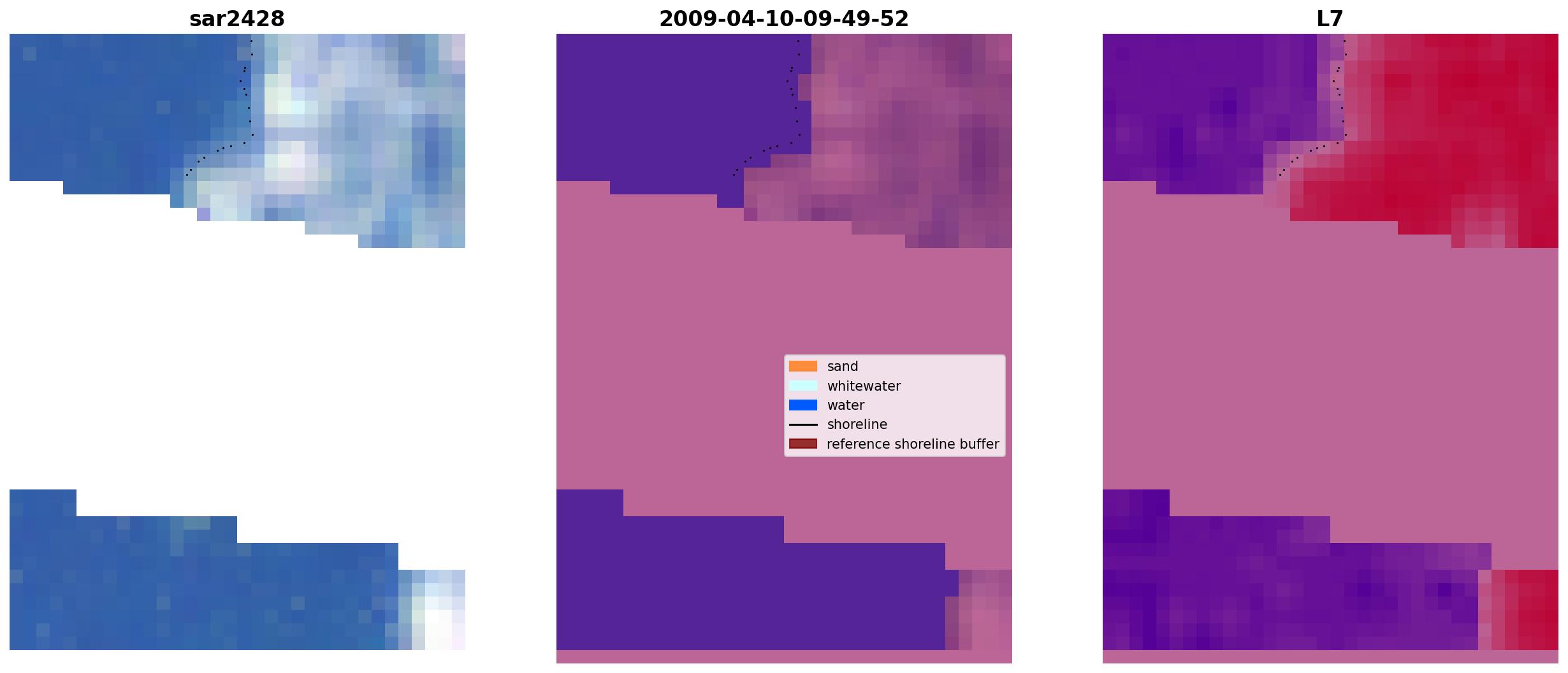 sar2428

2009-04-10-09-49-52

L7

sand
whitewater
water
shoreline
reference shoreline buffer